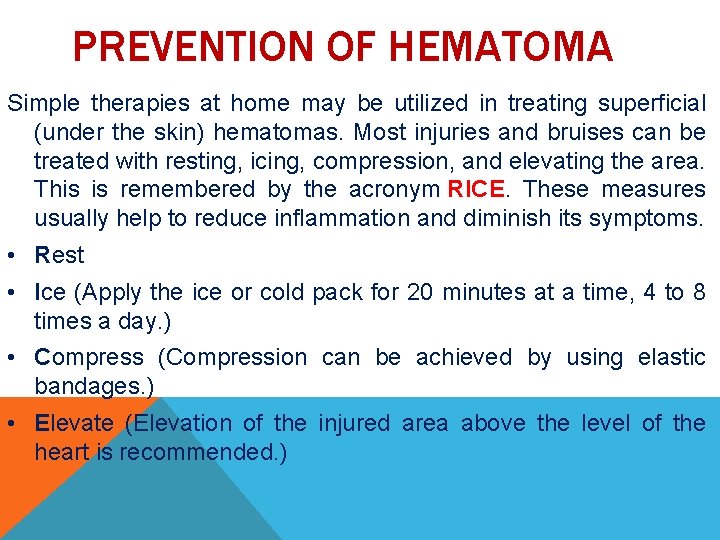 PREVENTION OF HEMATOMA

Simple therapies at home may be utilized in treating superficial (under the skin) hematomas. Most injuries and bruises can be treated with resting, icing, compression, and elevating the area. This is remembered by the acronym RICE. These measures usually help to reduce inflammation and diminish its symptoms.

• Rest
• Ice (Apply the ice or cold pack for 20 minutes at a time, 4 to 8 times a day.)
• Compress (Compression can be achieved by using elastic bandages.)
• Elevate (Elevation of the injured area above the level of the heart is recommended.)